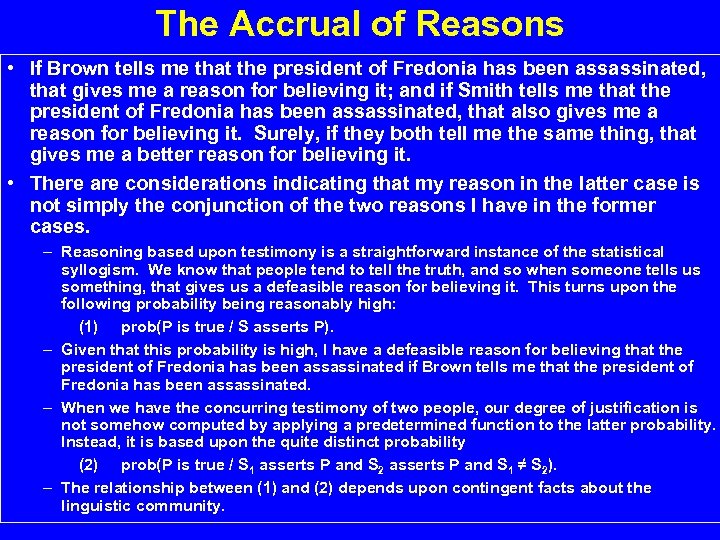 The Accrual of Reasons

• If Brown tells me that the president of Fredonia has been assassinated, that gives me a reason for believing it; and if Smith tells me that the president of Fredonia has been assassinated, that also gives me a reason for believing it. Surely, if they both tell me the same thing, that gives me a better reason for believing it.

• There are considerations indicating that my reason in the latter case is not simply the conjunction of the two reasons I have in the former cases.

– Reasoning based upon testimony is a straightforward instance of the statistical syllogism. We know that people tend to tell the truth, and so when someone tells us something, that gives us a defeasible reason for believing it. This turns upon the following probability being reasonably high:

(1) prob(P is true / S asserts P).

– Given that this probability is high, I have a defeasible reason for believing that the president of Fredonia has been assassinated if Brown tells me that the president of Fredonia has been assassinated.

– When we have the concurring testimony of two people, our degree of justification is not somehow computed by applying a predetermined function to the latter probability. Instead, it is based upon the quite distinct probability

(2) prob(P is true / $S_1$ asserts P and $S_2$ asserts P and $S_1 \neq S_2$).

– The relationship between (1) and (2) depends upon contingent facts about the linguistic community.